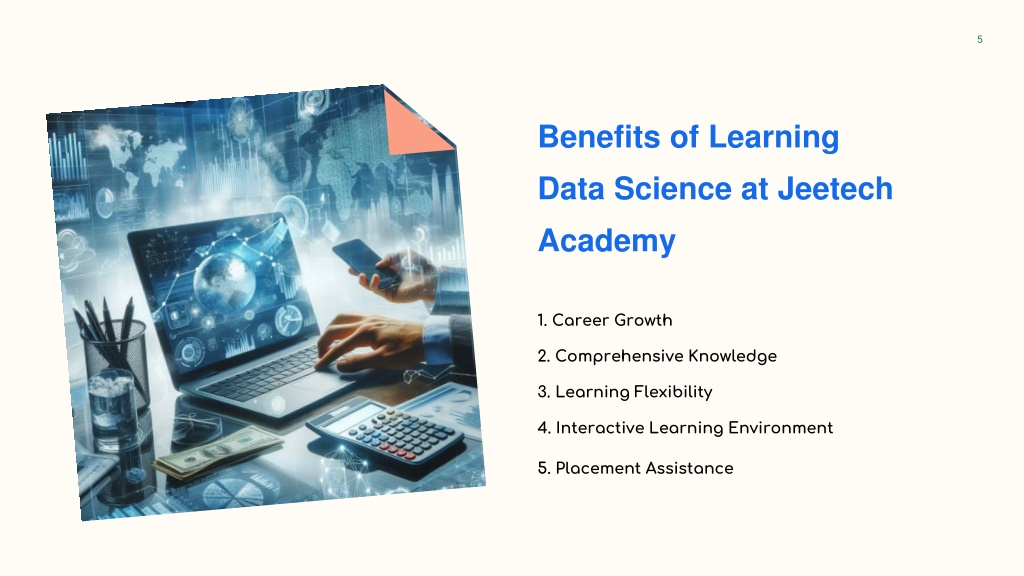 5

Benefits of Learning Data Science at Jeetech Academy

1. Career Growth

2. Comprehensive Knowledge

3. Learning Flexibility

4. Interactive Learning Environment

5. Placement Assistance